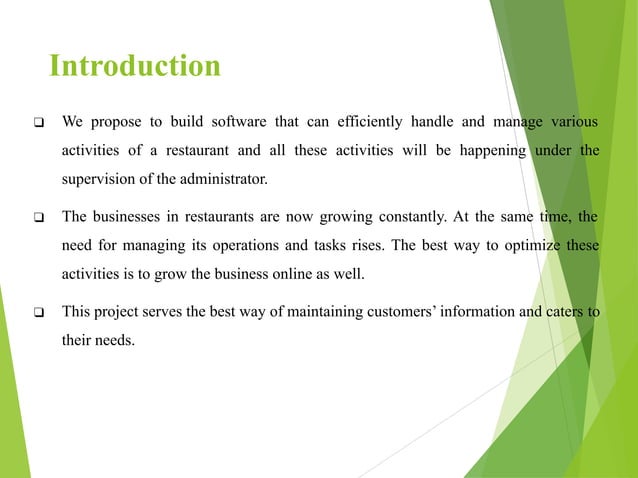 Introduction

❑ We propose to build software that can efficiently handle and manage various activities of a restaurant and all these activities will be happening under the supervision of the administrator.

❑ The businesses in restaurants are now growing constantly. At the same time, the need for managing its operations and tasks rises. The best way to optimize these activities is to grow the business online as well.

❑ This project serves the best way of maintaining customers' information and caters to their needs.